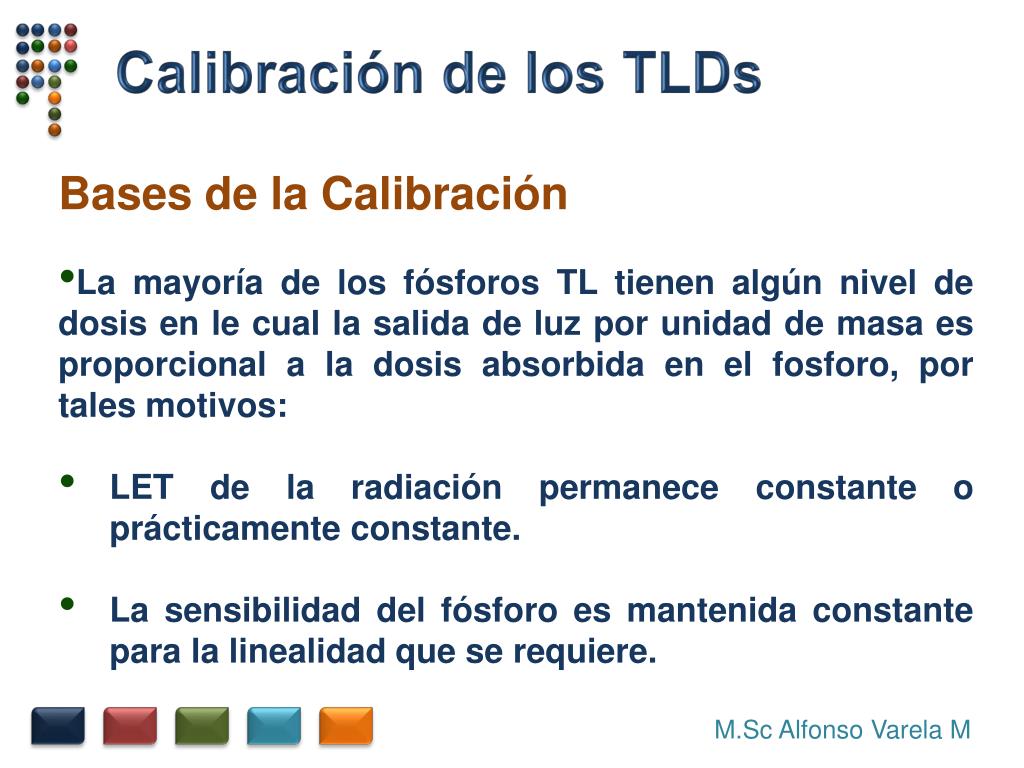 Calibración de los TLDs

Bases de la Calibración

•La mayoría de los fósforos TL tienen algún nivel de dosis en le cual la salida de luz por unidad de masa es proporcional a la dosis absorbida en el fosforo, por tales motivos:

• LET de la radiación permanece constante o prácticamente constante.

• La sensibilidad del fósforo es mantenida constante para la linealidad que se requiere.

M.Sc Alfonso Varela M